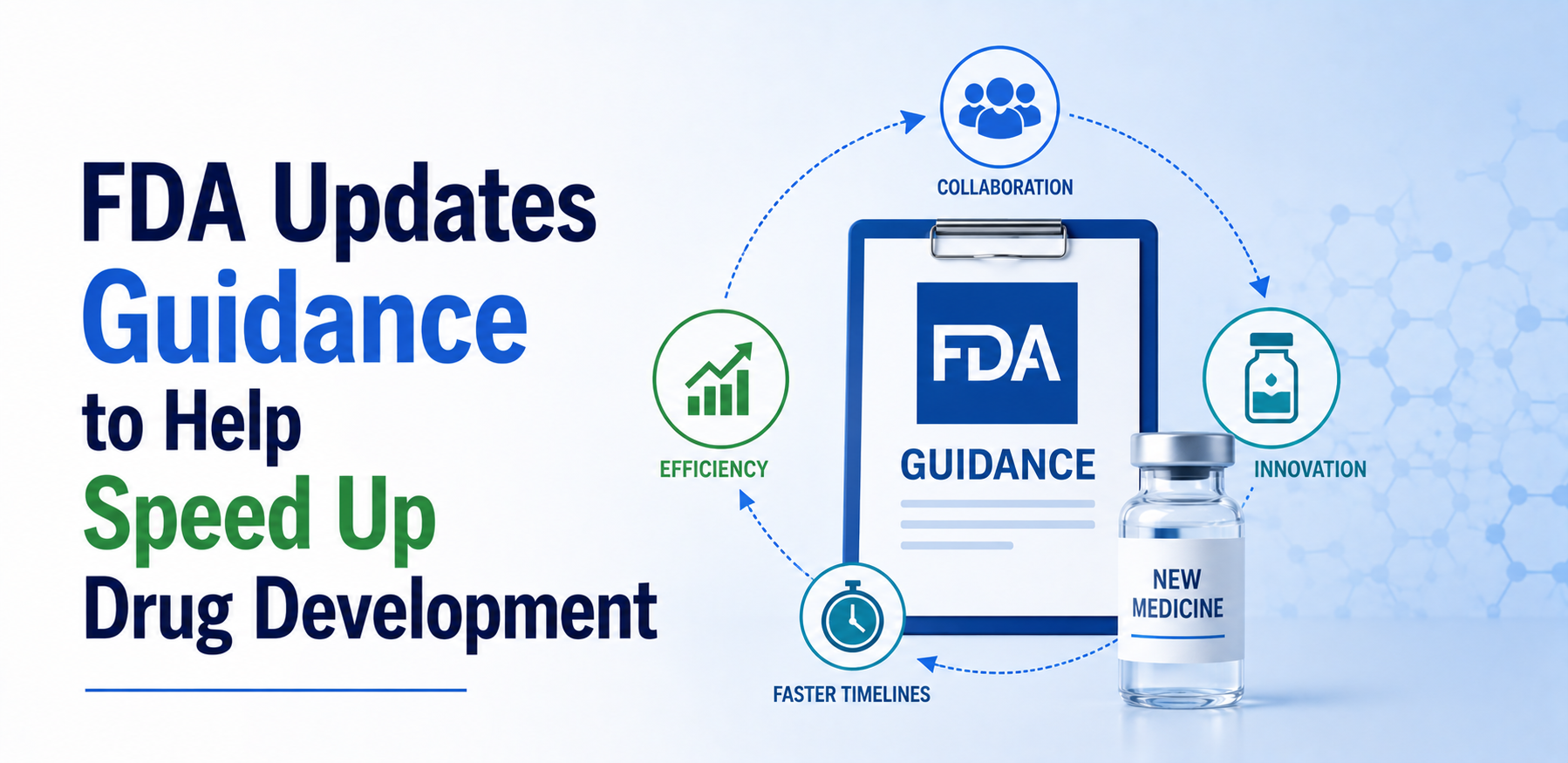 FDA Updates Guidance to Help Speed Up Drug Development

COLLABORATION

EFFICIENCY

FDA

GUIDANCE

INNOVATION

NEW MEDICINE

FASTER TIMELINES